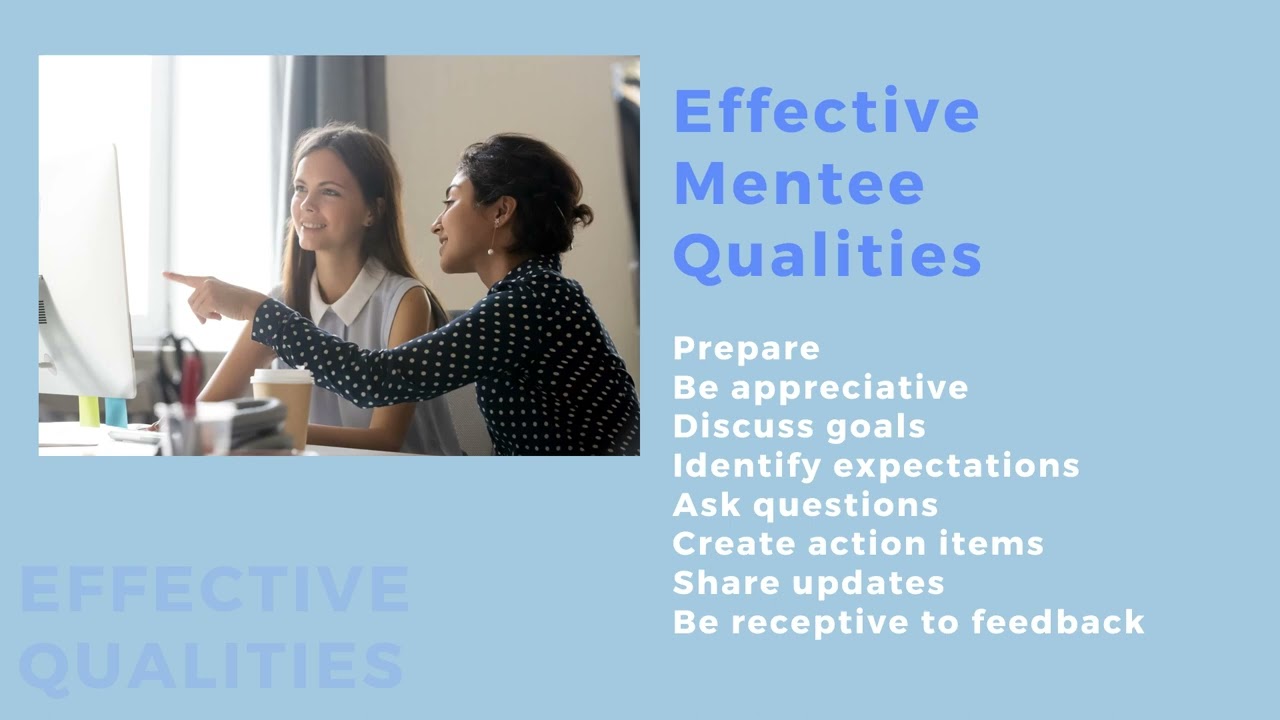 Effective Mentee Qualities

Prepare
Be appreciative
Discuss goals
Identify expectations
Ask questions
Create action items
Share updates
Be receptive to feedback

EFFECTIVE QUALITIES